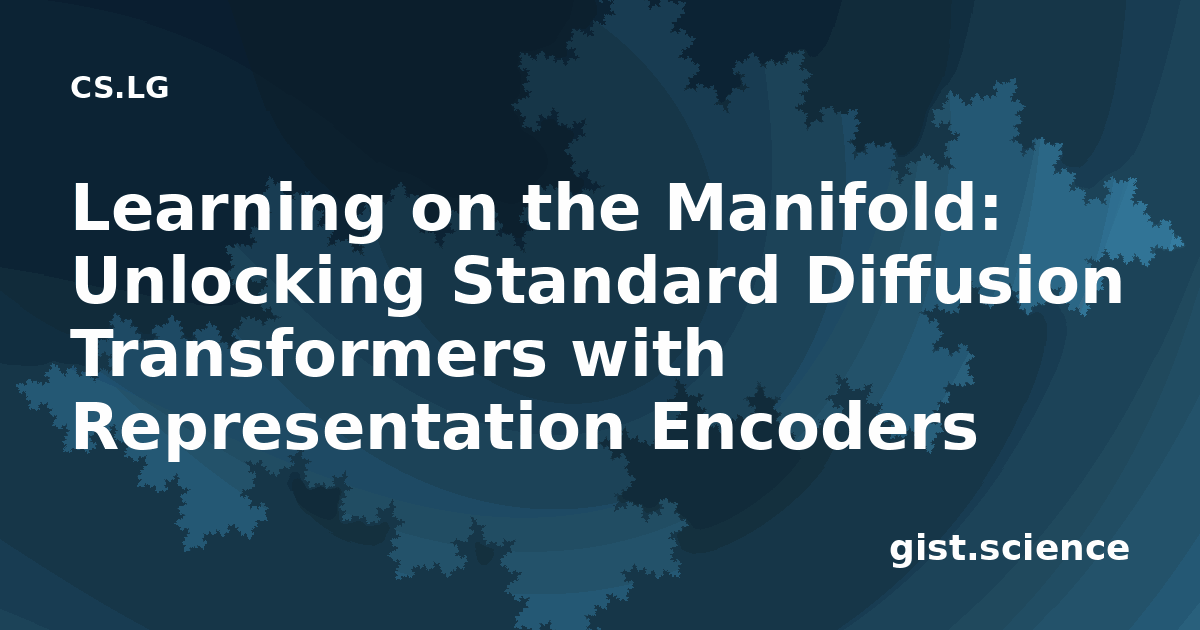 CS.LG

Learning on the Manifold: Unlocking Standard Diffusion Transformers with Representation Encoders

gist.science